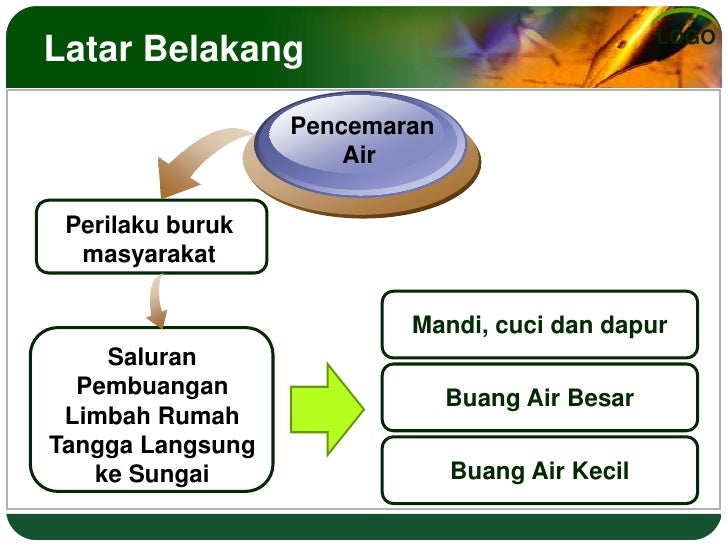 Latar Belakang

LOGO

Pencemaran Air

Perilaku buruk masyarakat

Saluran Pembuangan Limbah Rumah Tangga Langsung ke Sungai

Mandi, cuci dan dapur

Buang Air Besar

Buang Air Kecil